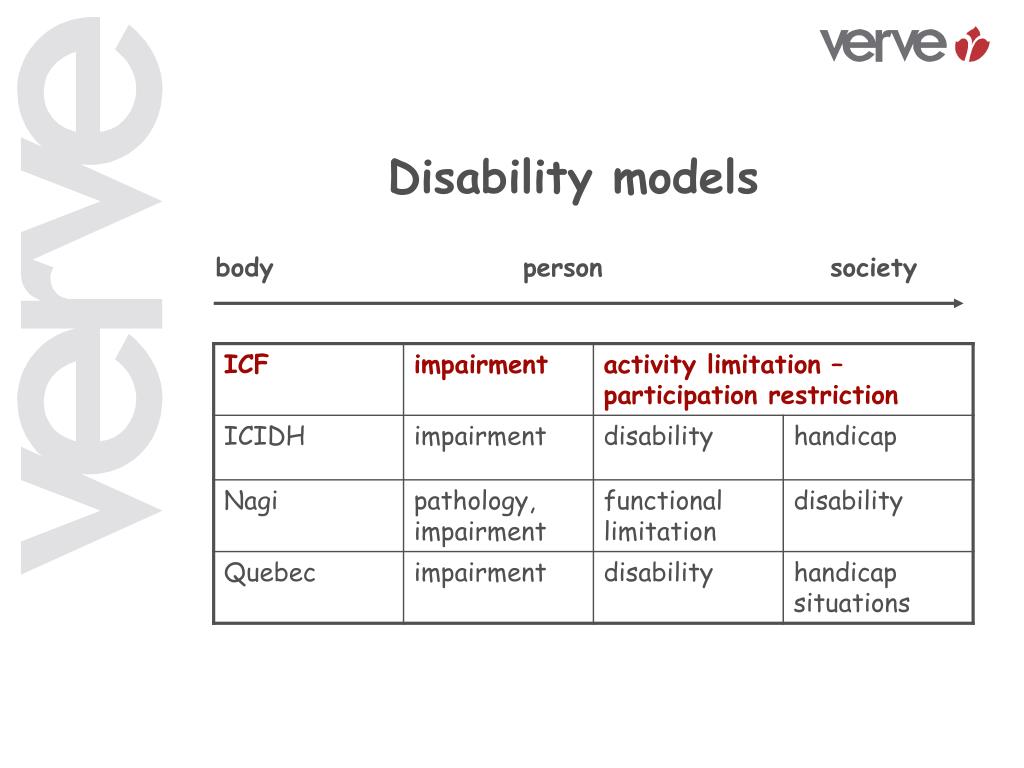 verve

verve

Disability models

body person society

| ICF | impairment | activity limitation – participation restriction | |
|---|---|---|---|
| ICIDH | impairment | disability | handicap |
| Nagi | pathology, impairment | functional limitation | disability |
| Quebec | impairment | disability | handicap situations |